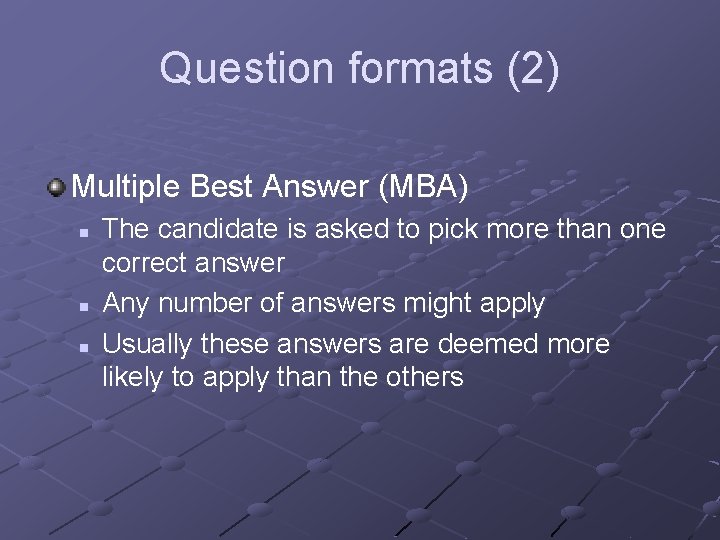 Question formats (2)

Multiple Best Answer (MBA)

The candidate is asked to pick more than one correct answer

Any number of answers might apply

Usually these answers are deemed more likely to apply than the others